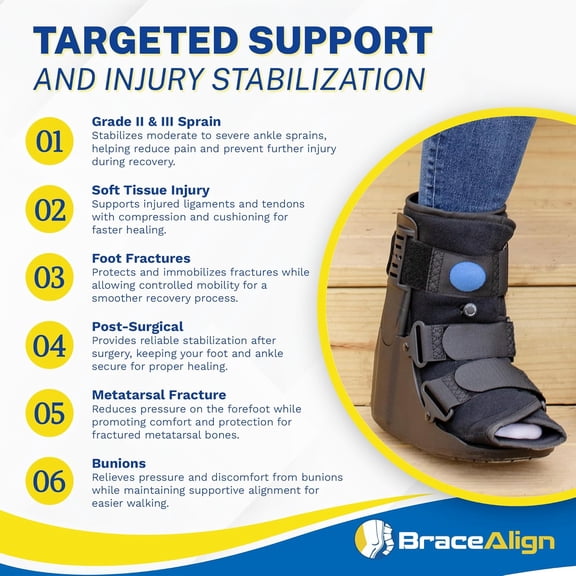 TARGETED SUPPORT
AND INJURY STABILIZATION

01
Grade II & III Sprain
Stabilizes moderate to severe ankle sprains, helping reduce pain and prevent further injury during recovery.

02
Soft Tissue Injury
Supports injured ligaments and tendons with compression and cushioning for faster healing.

03
Foot Fractures
Protects and immobilizes fractures while allowing controlled mobility for a smoother recovery process.

04
Post-Surgical
Provides reliable stabilization after surgery, keeping your foot and ankle secure for proper healing.

05
Metatarsal Fracture
Reduces pressure on the forefoot while promoting comfort and protection for fractured metatarsal bones.

06
Bunions
Relieves pressure and discomfort from bunions while maintaining supportive alignment for easier walking.

BraceAlign